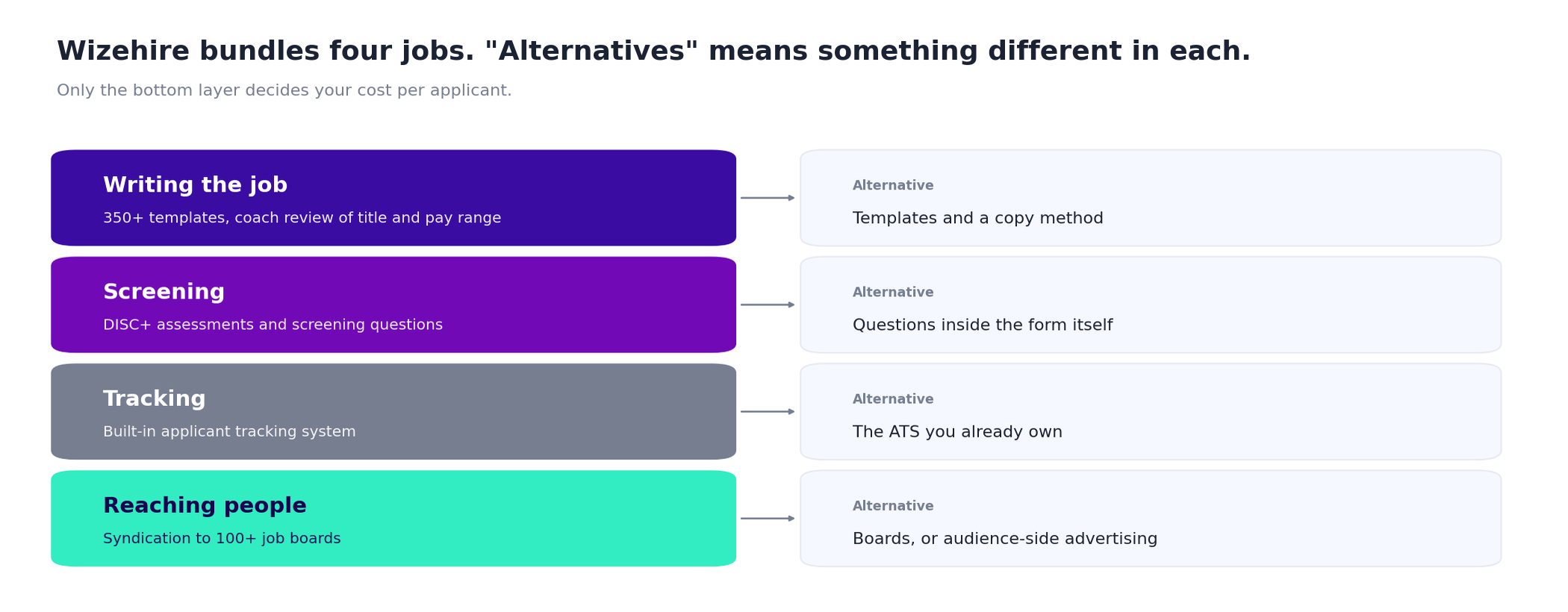 Wizehire bundles four jobs. "Alternatives" means something different in each.

Only the bottom layer decides your cost per applicant.

Writing the job
350+ templates, coach review of title and pay range

Alternative
Templates and a copy method

Screening
DISC+ assessments and screening questions

Alternative
Questions inside the form itself

Tracking
Built-in applicant tracking system

Alternative
The ATS you already own

Reaching people
Syndication to 100+ job boards

Alternative
Boards, or audience-side advertising